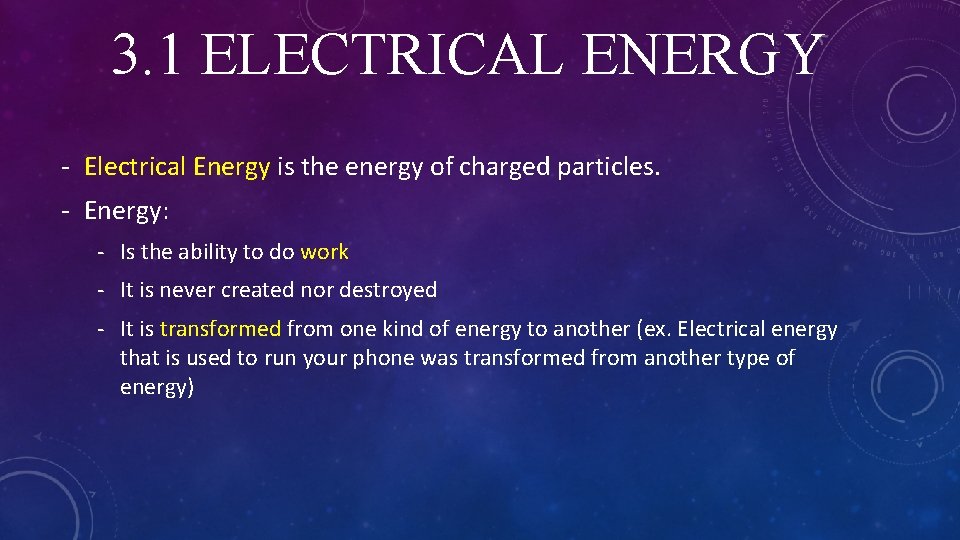 3.1 ELECTRICAL ENERGY

- Electrical Energy is the energy of charged particles.

- Energy:

- Is the ability to do work

- It is never created nor destroyed

- It is transformed from one kind of energy to another (ex. Electrical energy that is used to run your phone was transformed from another type of energy)